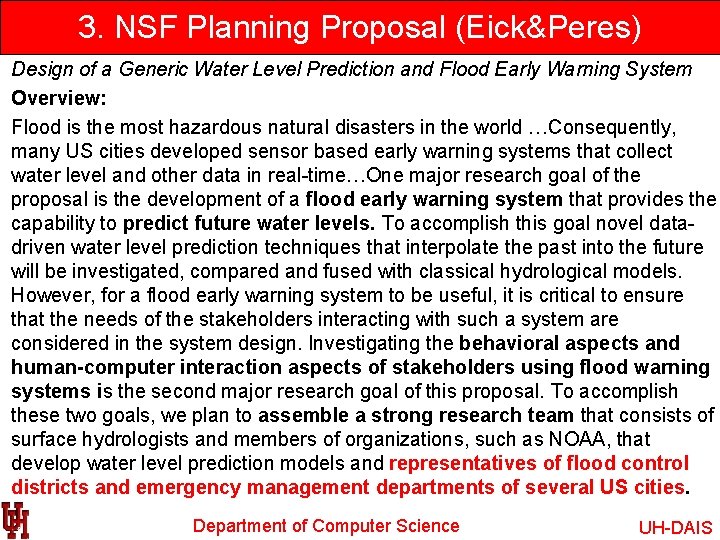 3. NSF Planning Proposal (Eick&Peres)

Design of a Generic Water Level Prediction and Flood Early Warning System

Overview:

Flood is the most hazardous natural disasters in the world …Consequently, many US cities developed sensor based early warning systems that collect water level and other data in real-time…One major research goal of the proposal is the development of a flood early warning system that provides the capability to predict future water levels. To accomplish this goal novel data-driven water level prediction techniques that interpolate the past into the future will be investigated, compared and fused with classical hydrological models. However, for a flood early warning system to be useful, it is critical to ensure that the needs of the stakeholders interacting with such a system are considered in the system design. Investigating the behavioral aspects and human-computer interaction aspects of stakeholders using flood warning systems is the second major research goal of this proposal. To accomplish these two goals, we plan to assemble a strong research team that consists of surface hydrologists and members of organizations, such as NOAA, that develop water level prediction models and representatives of flood control districts and emergency management departments of several US cities.

UH

Department of Computer Science

UH-DAIS